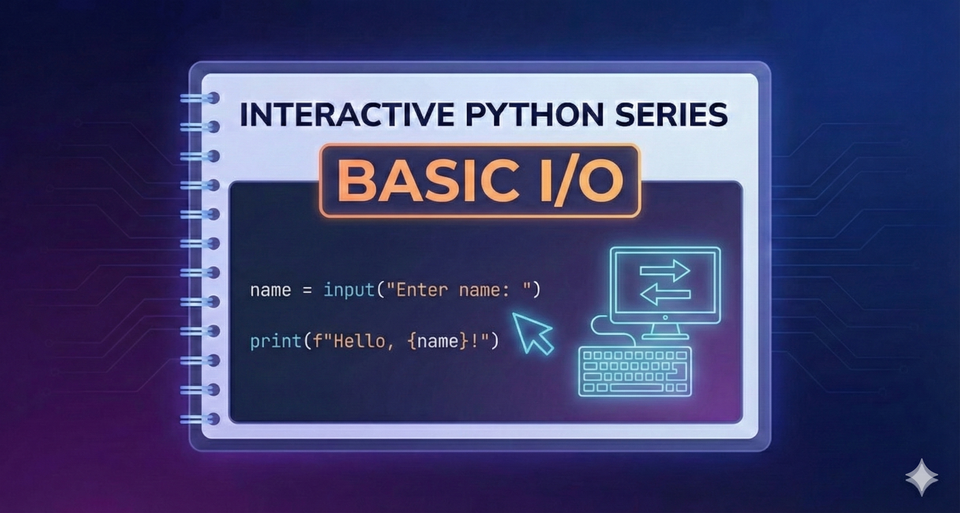 INTERACTIVE PYTHON SERIES

BASIC I/O

name = input("Enter name: ")

print(f"Hello, {name}!")